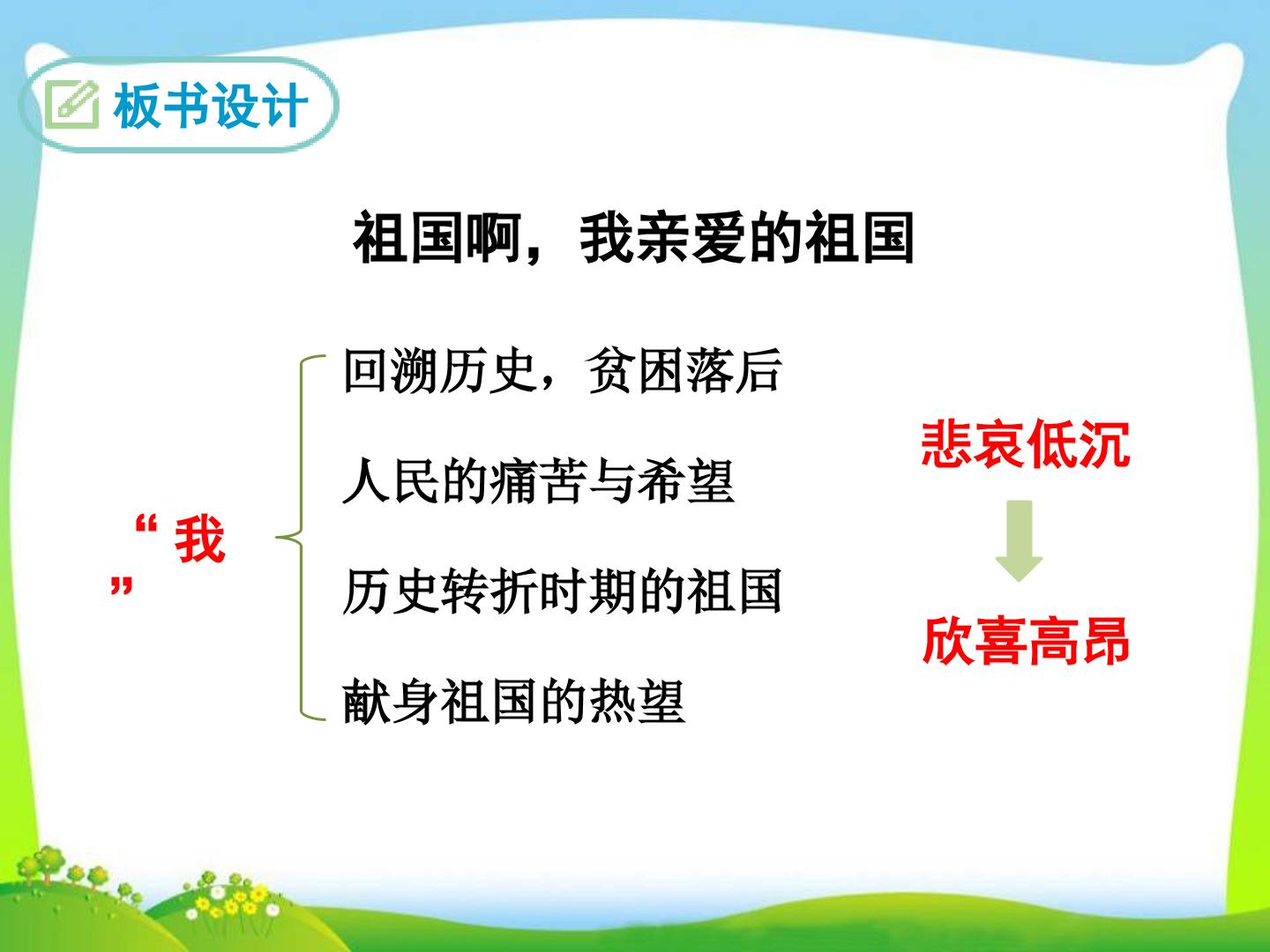 板书设计

祖国啊，我亲爱的祖国

“我”

回溯历史，贫困落后

人民的痛苦与希望

历史转折时期的祖国

献身祖国的热望

悲哀低沉

欣喜高昂